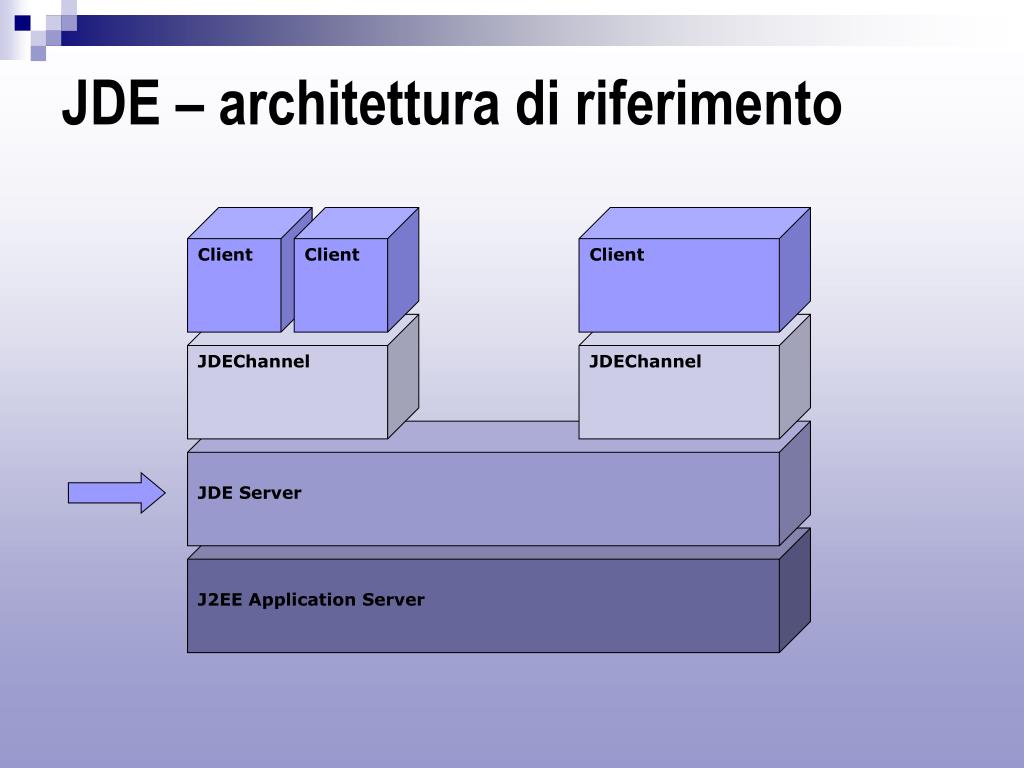 JDE – architettura di riferimento

Client

Client

Client

JDEChannel

JDEChannel

JDE Server

J2EE Application Server